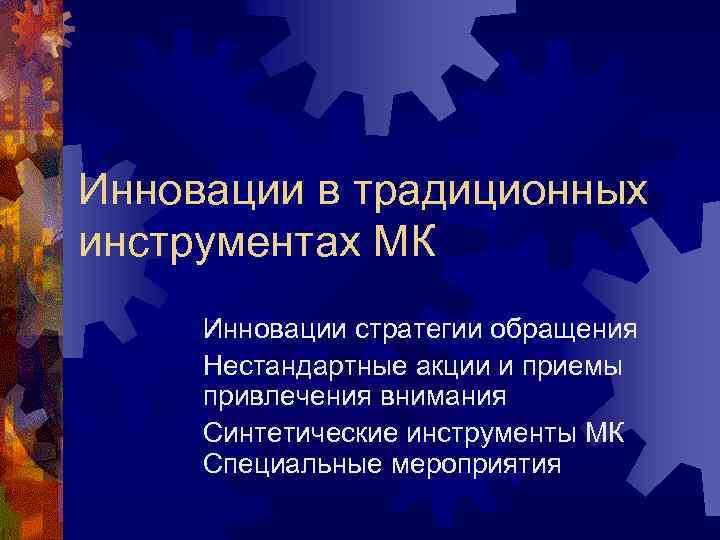 Инновации в традиционных инструментах МК

Инновации стратегии обращения
Нестандартные акции и приемы привлечения внимания
Синтетические инструменты МК
Специальные мероприятия